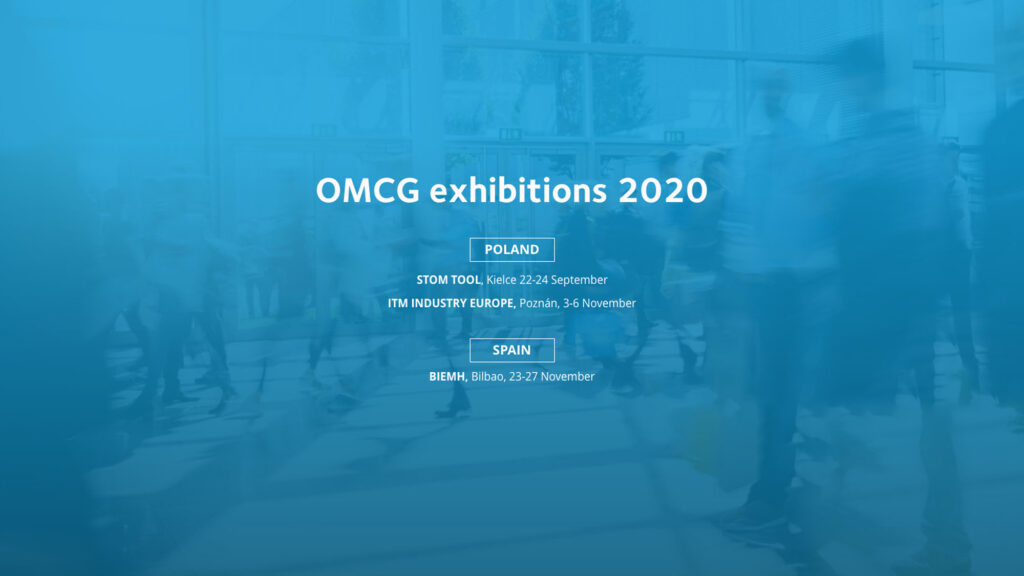 OMCG exhibitions 2020

POLAND

STOM TOOL, Kielce 22-24 September

ITM INDUSTRY EUROPE, Poznán, 3-6 November

SPAIN

BIEMH, Bilbao, 23-27 November